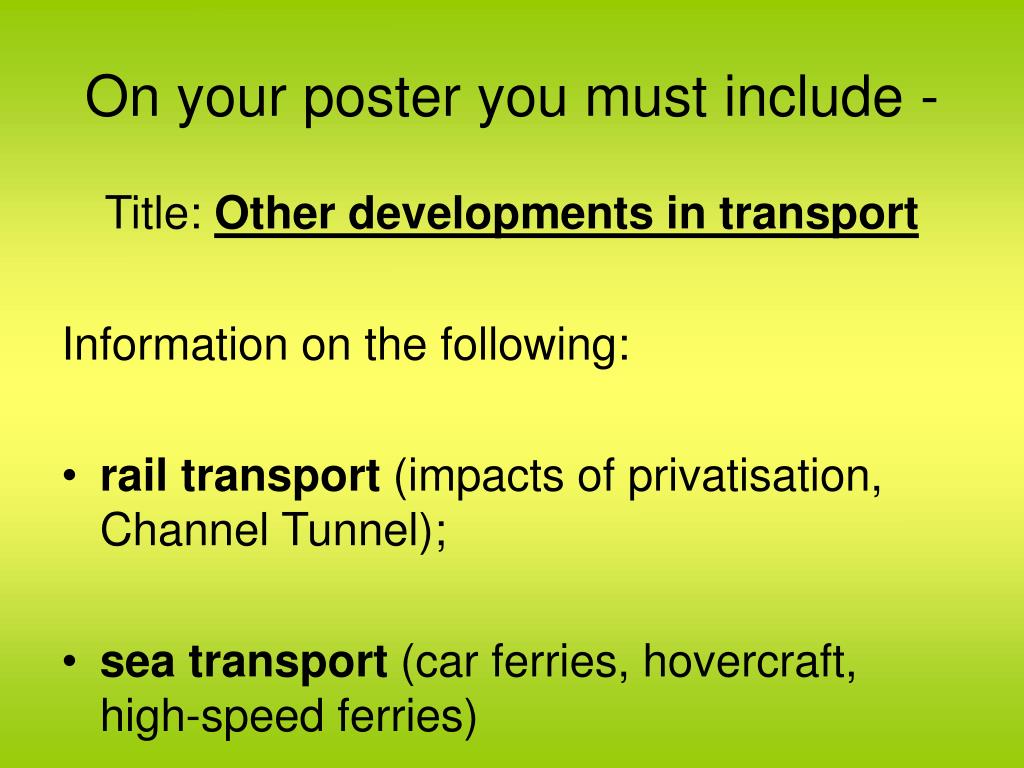 On your poster you must include -

Title: Other developments in transport

Information on the following:

• rail transport (impacts of privatisation, Channel Tunnel);

• sea transport (car ferries, hovercraft, high-speed ferries)